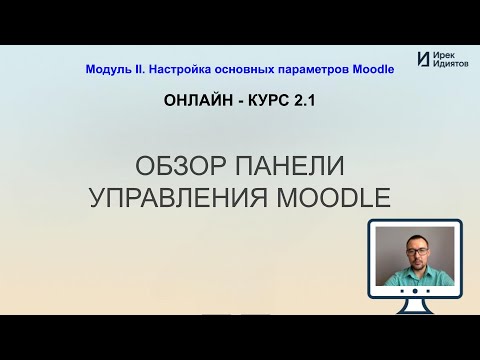 Ирек Идиятов

Модуль II. Настройка основных параметров Moodle

ОНЛАЙН - КУРС 2.1

ОБЗОР ПАНЕЛИ УПРАВЛЕНИЯ MOODLE